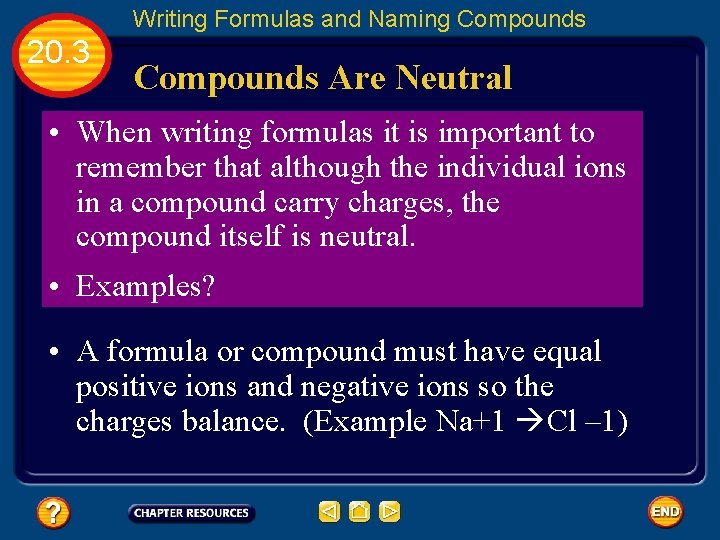 Writing Formulas and Naming Compounds

20.3

Compounds Are Neutral

• When writing formulas it is important to remember that although the individual ions in a compound carry charges, the compound itself is neutral.

• Examples?

• A formula or compound must have equal positive ions and negative ions so the charges balance. (Example Na+1 →Cl –1)

?

CHAPTER RESOURCES

END